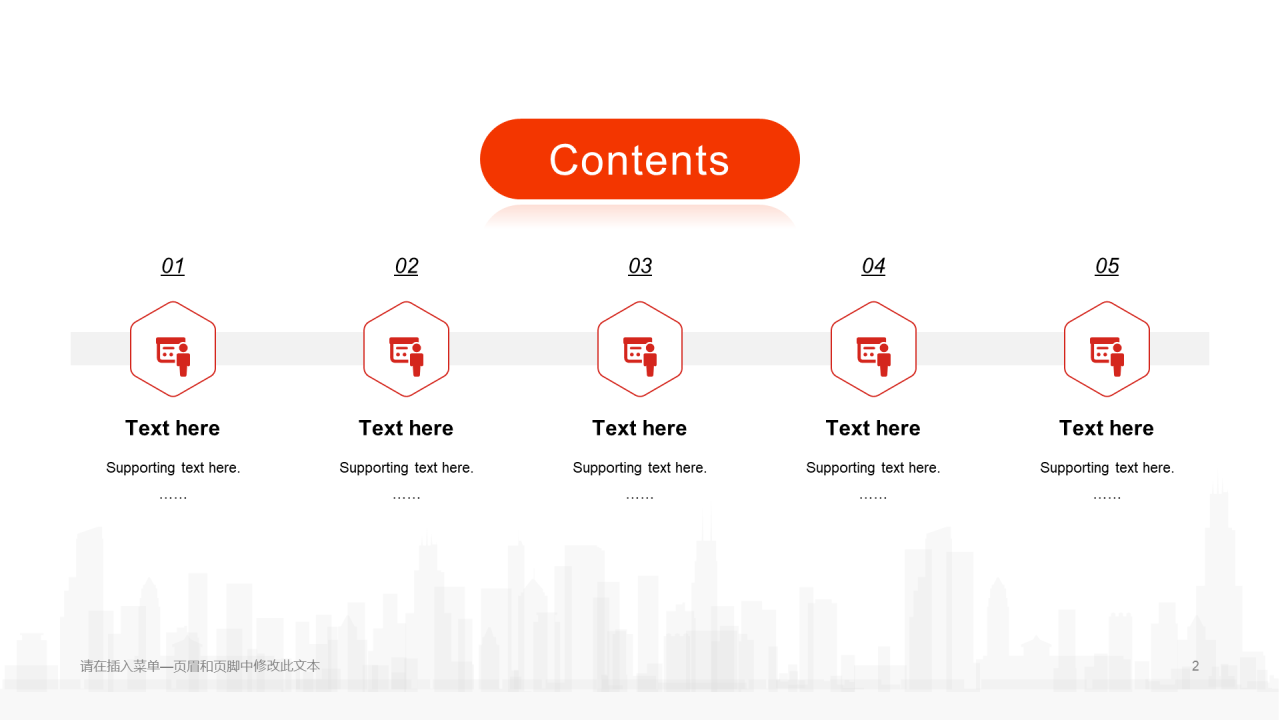 Contents

01

Text here

Supporting text here.

……

02

Text here

Supporting text here.

……

03

Text here

Supporting text here.

……

04

Text here

Supporting text here.

……

05

Text here

Supporting text here.

……

请在插入菜单—页眉和页脚中修改此文本

2